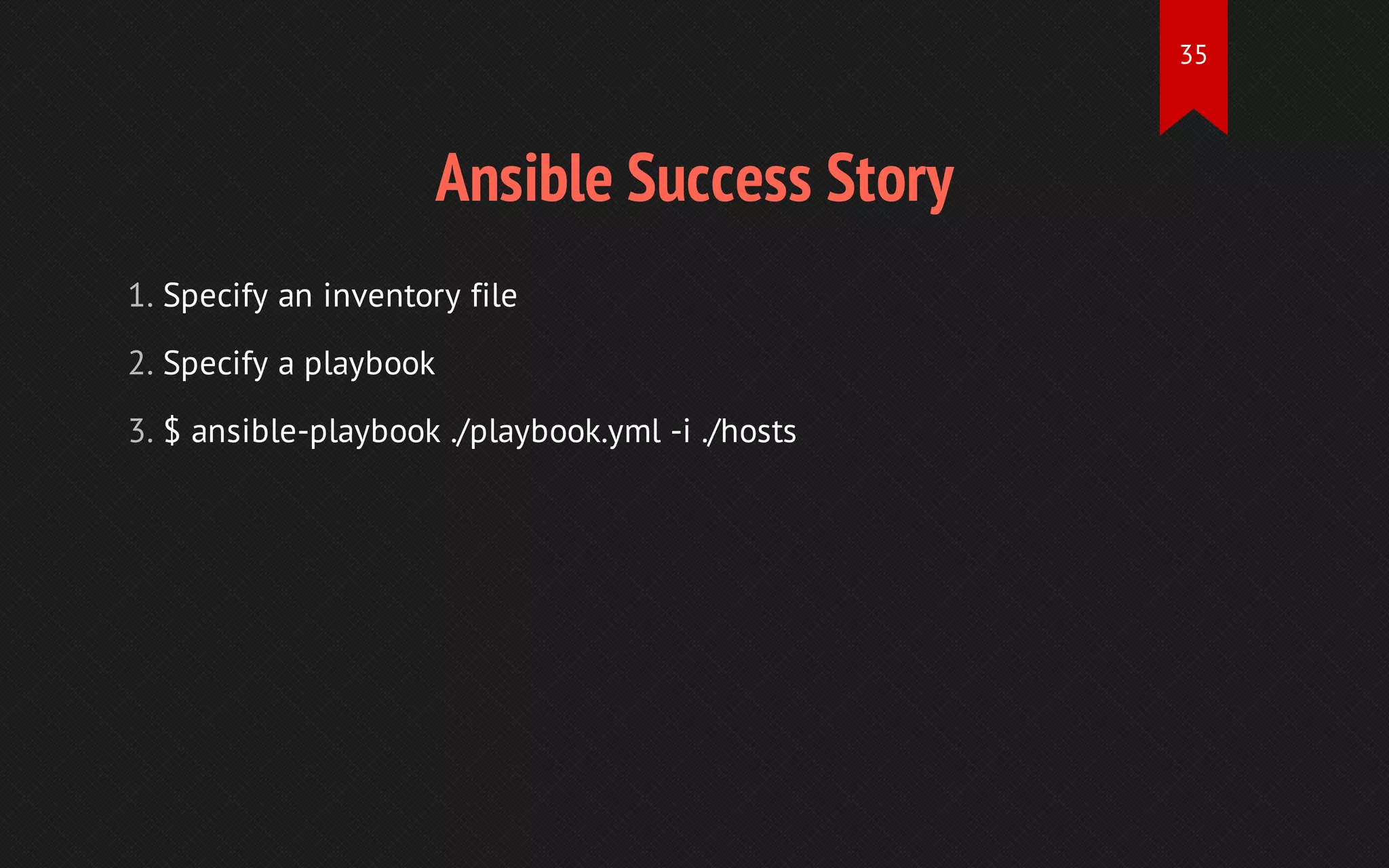 35

Ansible Success Story

1. Specify an inventory file

2. Specify a playbook

3. $ ansible-playbook ./playbook.yml -i ./hosts